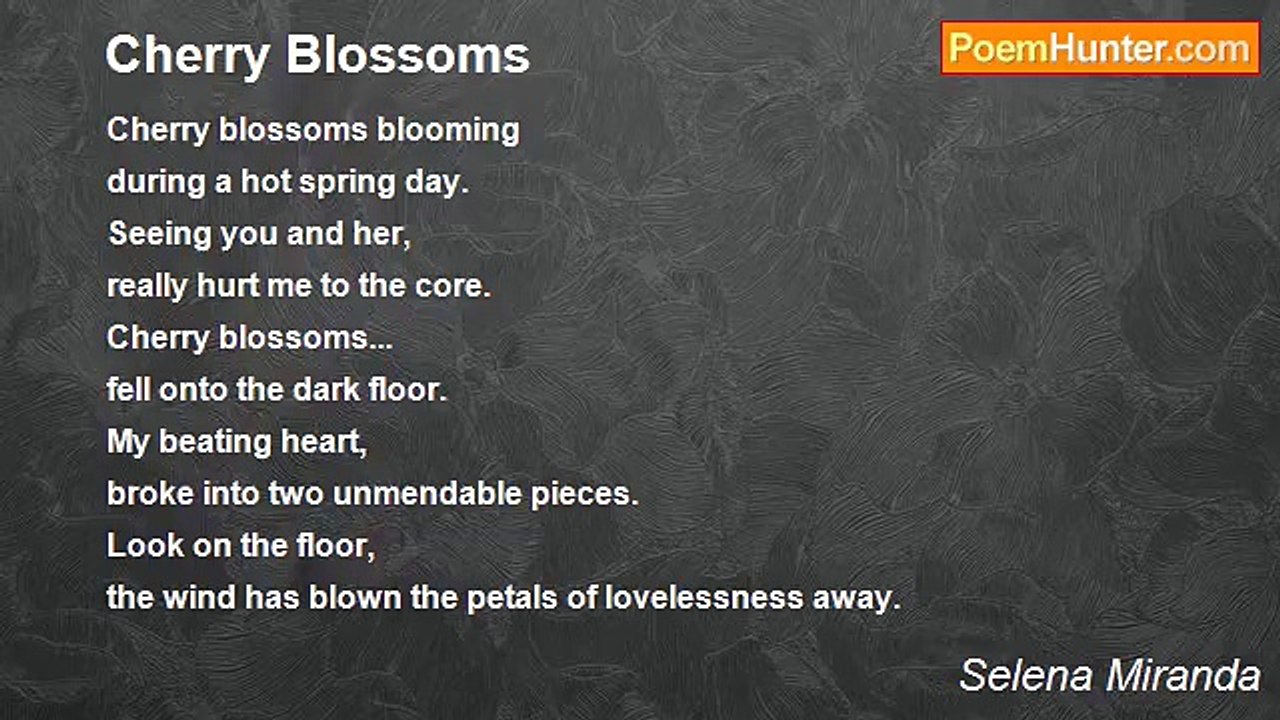 Cherry Blossoms

PoemHunter.com

Cherry blossoms blooming
during a hot spring day.
Seeing you and her,
really hurt me to the core.
Cherry blossoms...
fell onto the dark floor.
My beating heart,
broke into two unmendable pieces.
Look on the floor,
the wind has blown the petals of lovelessness away.

Selena Miranda